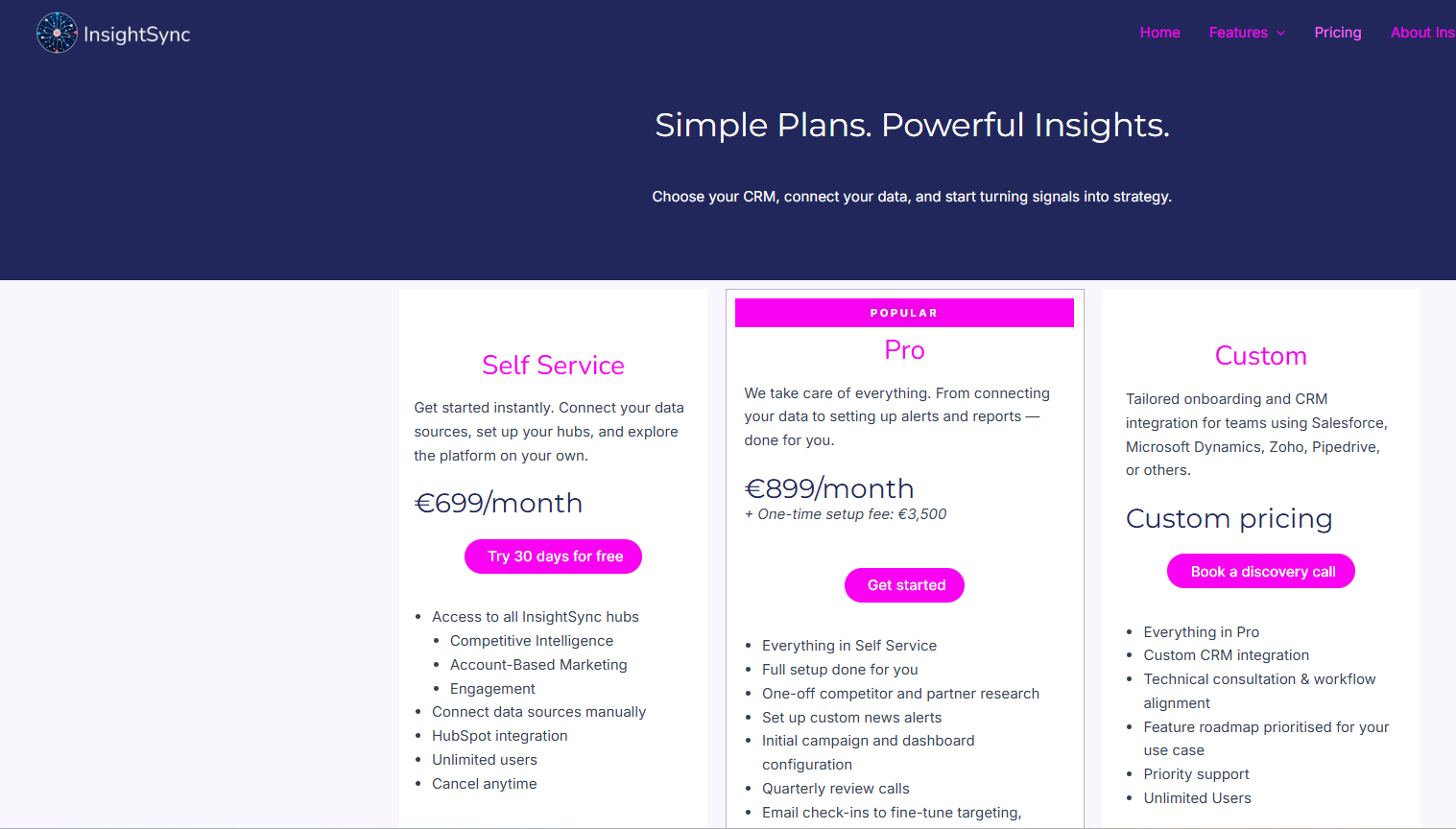 InsightSync

Home Features Pricing About Ins

Simple Plans. Powerful Insights.

Choose your CRM, connect your data, and start turning signals into strategy.

Self Service

Get started instantly. Connect your data sources, set up your hubs, and explore the platform on your own.

€699/month

Try 30 days for free

- Access to all InsightSync hubs
  - Competitive Intelligence
  - Account-Based Marketing
  - Engagement
- Connect data sources manually
- HubSpot integration
- Unlimited users
- Cancel anytime

POPULAR

Pro

We take care of everything. From connecting your data to setting up alerts and reports — done for you.

€899/month

+ One-time setup fee: €3,500

Get started

- Everything in Self Service
- Full setup done for you
- One-off competitor and partner research
- Set up custom news alerts
- Initial campaign and dashboard configuration
- Quarterly review calls
- Email check-ins to fine-tune targeting,

Custom

Tailored onboarding and CRM integration for teams using Salesforce, Microsoft Dynamics, Zoho, Pipedrive, or others.

Custom pricing

Book a discovery call

- Everything in Pro
- Custom CRM integration
- Technical consultation & workflow alignment
- Feature roadmap prioritised for your use case
- Priority support
- Unlimited Users